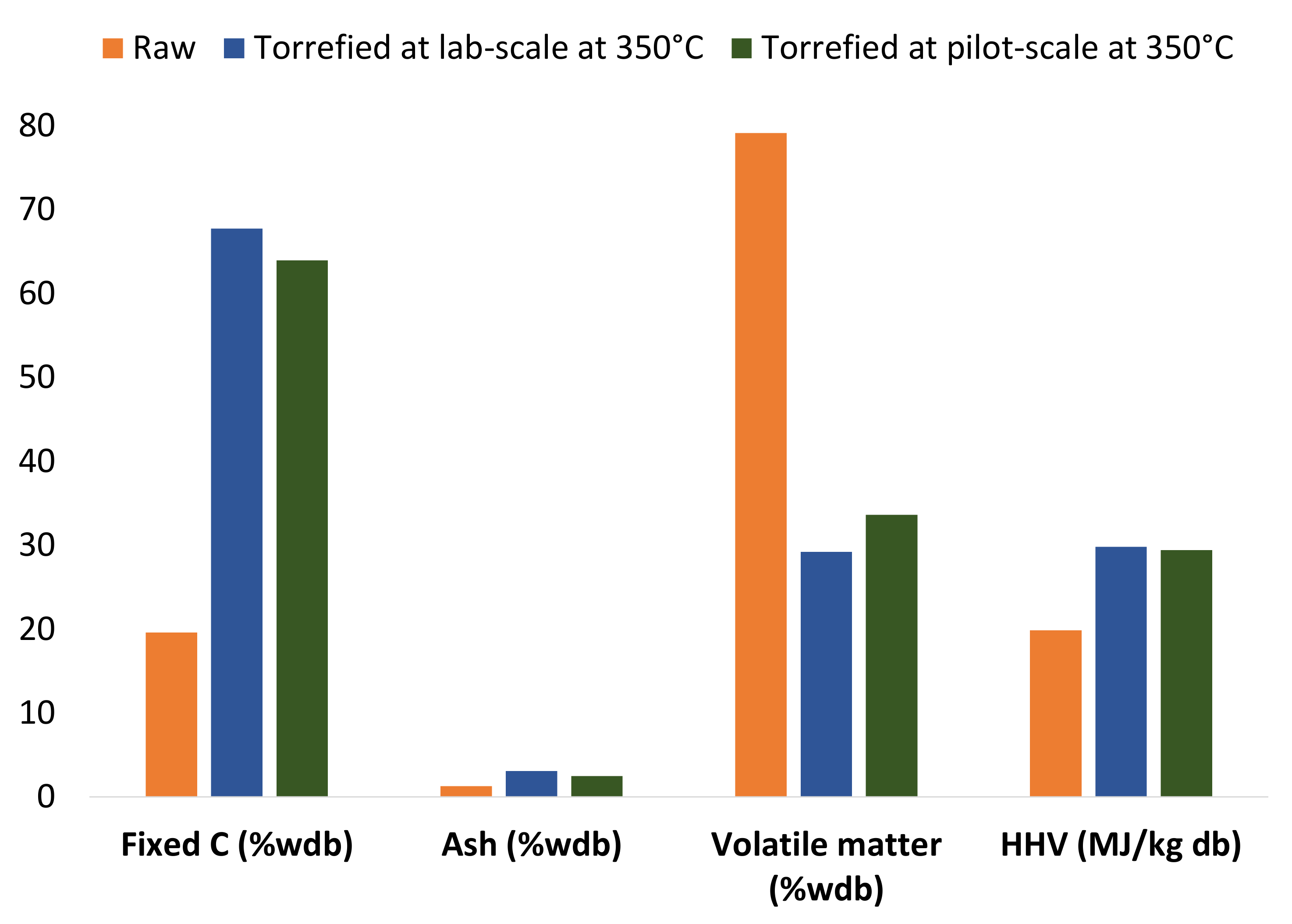 Raw Torrefied at lab-scale at 350°C Torrefied at pilot-scale at 350°C

80
70
60
50
40
30
20
10
0

Fixed C (%wdb)
Ash (%wdb)
Volatile matter (%wdb)
HHV (MJ/kg db)